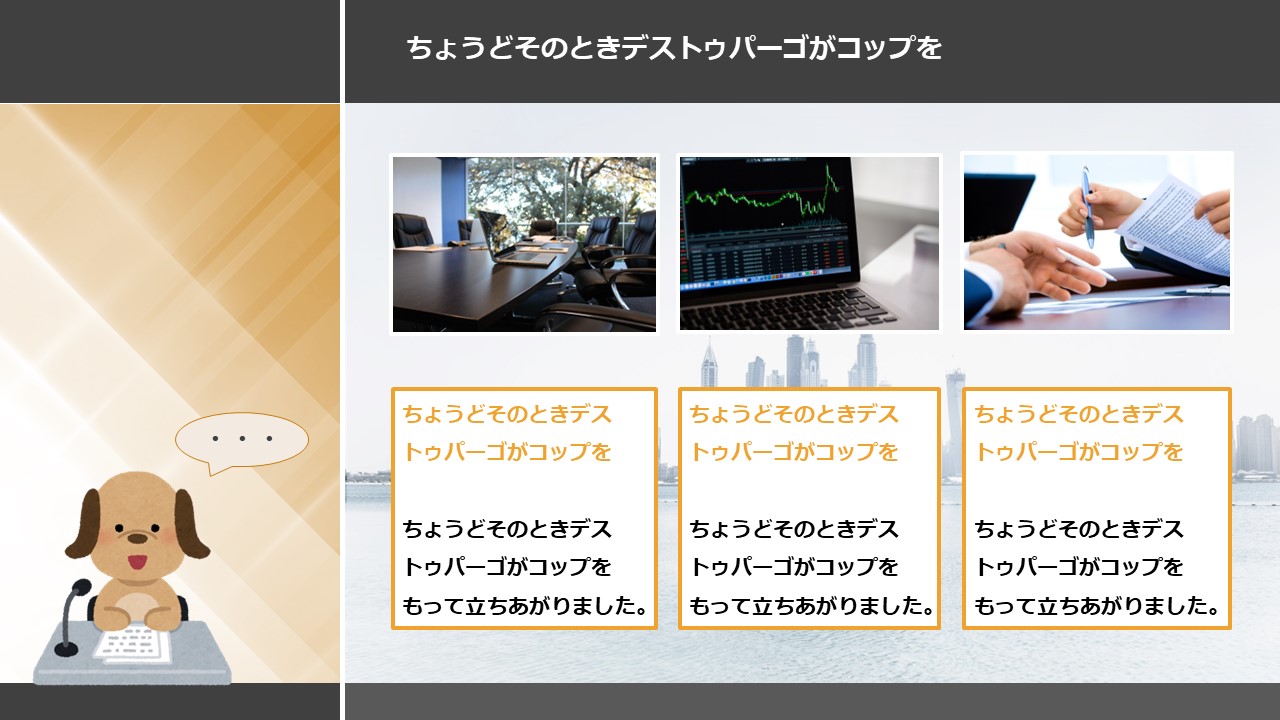 ちょうどそのときデストゥパーゴがコップを

・・・

ちょうどそのときデストゥパーゴがコップを

ちょうどそのときデストゥパーゴがコップをもって立ちあがりました。

ちょうどそのときデストゥパーゴがコップを

ちょうどそのときデストゥパーゴがコップをもって立ちあがりました。

ちょうどそのときデストゥパーゴがコップを

ちょうどそのときデストゥパーゴがコップをもって立ちあがりました。